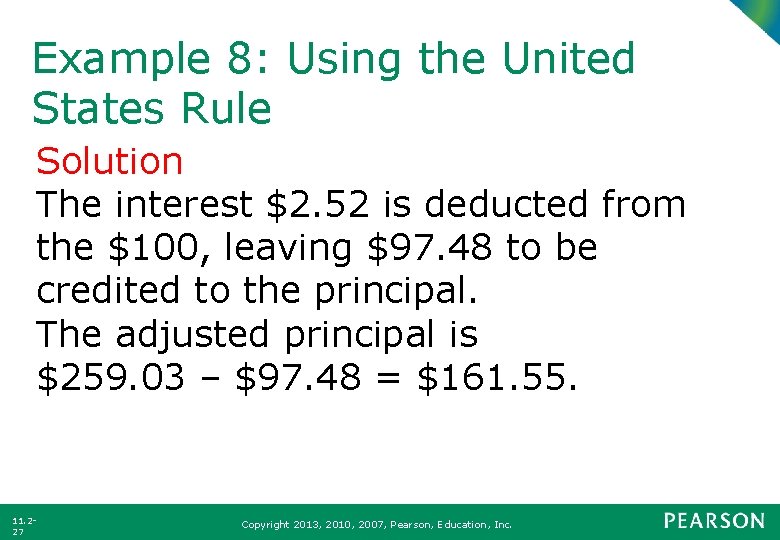 Example 8: Using the United States Rule

Solution

The interest \$2.52 is deducted from the \$100, leaving \$97.48 to be credited to the principal.

The adjusted principal is \$259.03 – \$97.48 = \$161.55.

11.2-27

Copyright 2013, 2010, 2007, Pearson, Education, Inc.

PEARSON